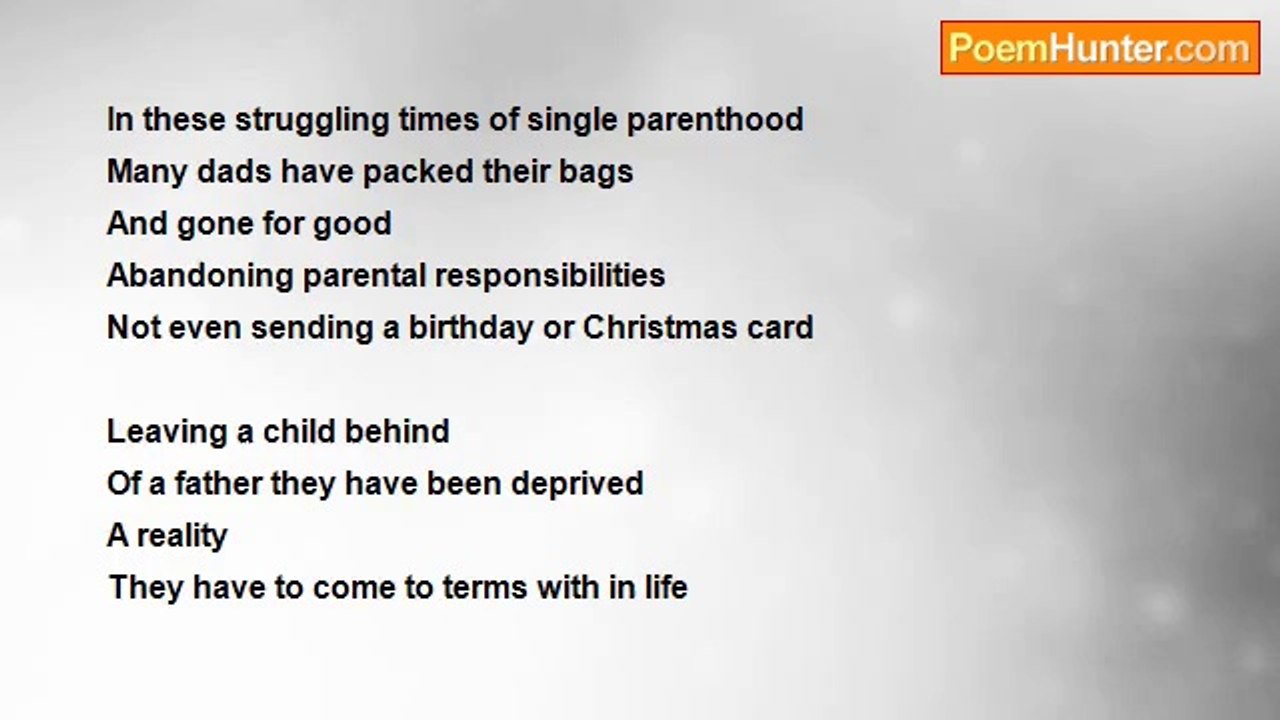 PoemHunter.com

In these struggling times of single parenthood
Many dads have packed their bags
And gone for good
Abandoning parental responsibilities
Not even sending a birthday or Christmas card

Leaving a child behind
Of a father they have been deprived
A reality
They have to come to terms with in life